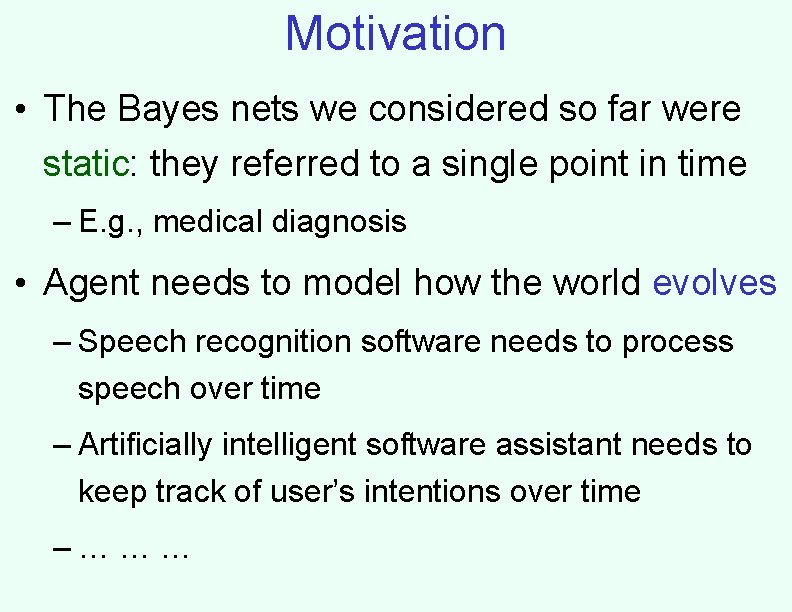 Motivation

• The Bayes nets we considered so far were static: they referred to a single point in time

– E.g., medical diagnosis

• Agent needs to model how the world evolves

– Speech recognition software needs to process speech over time

– Artificially intelligent software assistant needs to keep track of user's intentions over time

– … … …